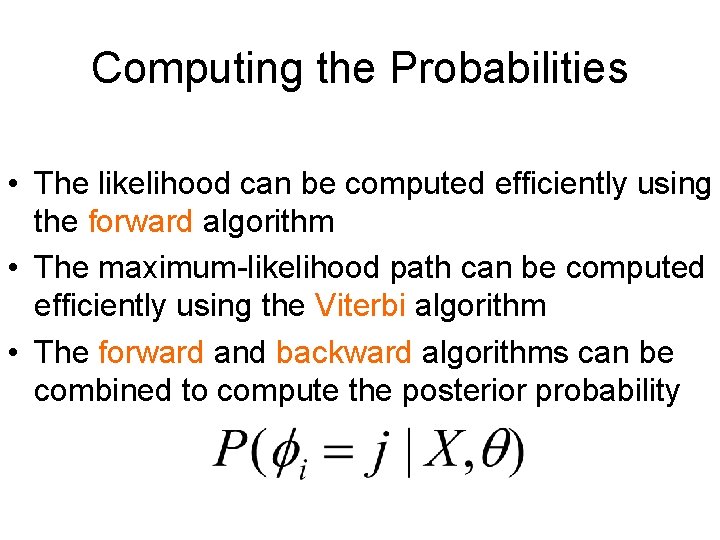 Computing the Probabilities

• The likelihood can be computed efficiently using the forward algorithm

• The maximum-likelihood path can be computed efficiently using the Viterbi algorithm

• The forward and backward algorithms can be combined to compute the posterior probability

$P(\phi_i = j \mid X, \theta)$